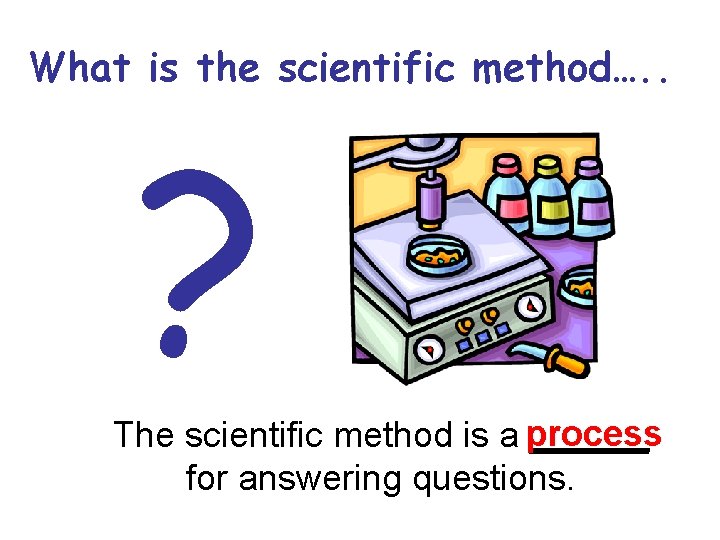 What is the scientific method…..

?

The scientific method is a process for answering questions.